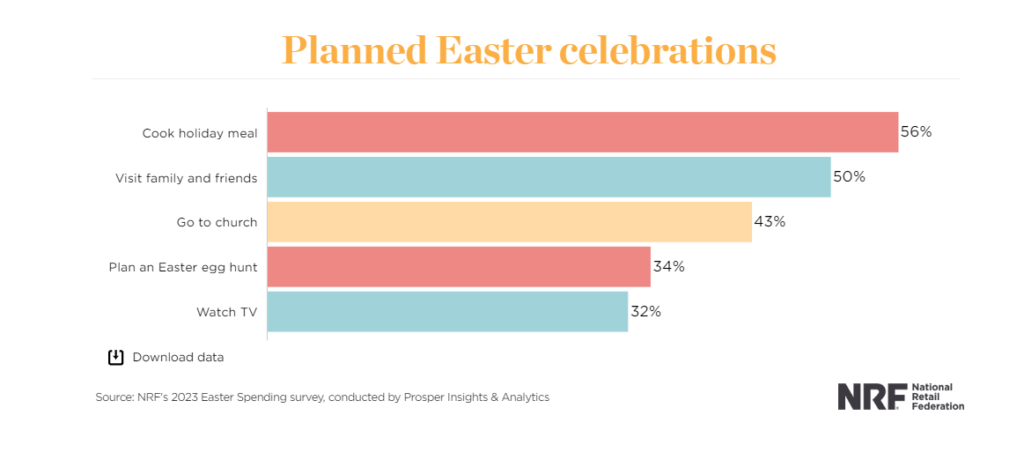 Planned Easter celebrations

Cook holiday meal 56%
Visit family and friends 50%
Go to church 43%
Plan an Easter egg hunt 34%
Watch TV 32%

Download data

Source: NRF's 2023 Easter Spending survey, conducted by Prosper Insights & Analytics

NRF National Retail Federation